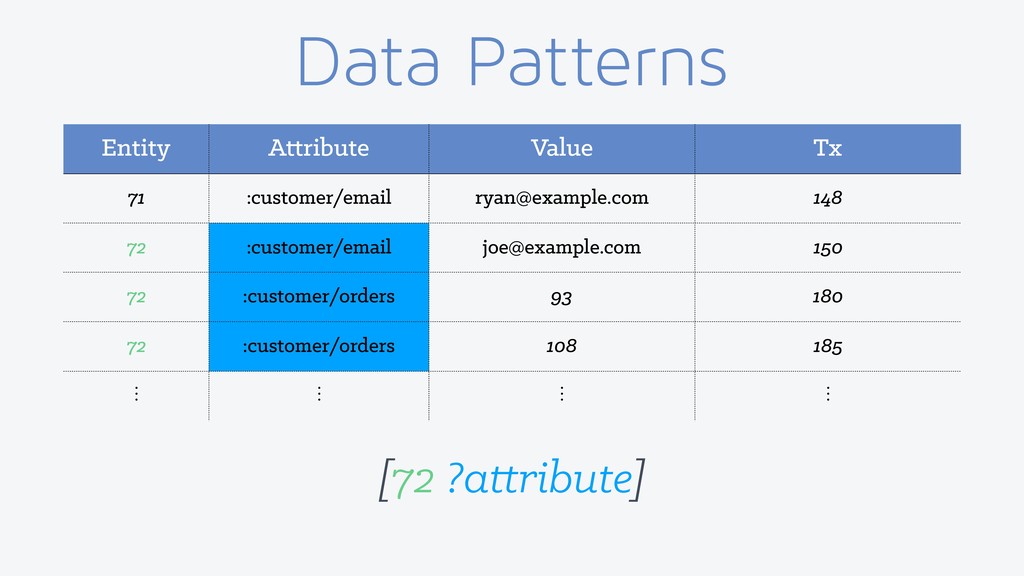 Data Patterns

| Entity | Attribute | Value | Tx |
|---|---|---|---|
| 71 | :customer/email | ryan@example.com | 148 |
| 72 | :customer/email | joe@example.com | 150 |
| 72 | :customer/orders | 93 | 180 |
| 72 | :customer/orders | 108 | 185 |
| ⋮ | ⋮ | ⋮ | ⋮ |

[72 ?attribute]